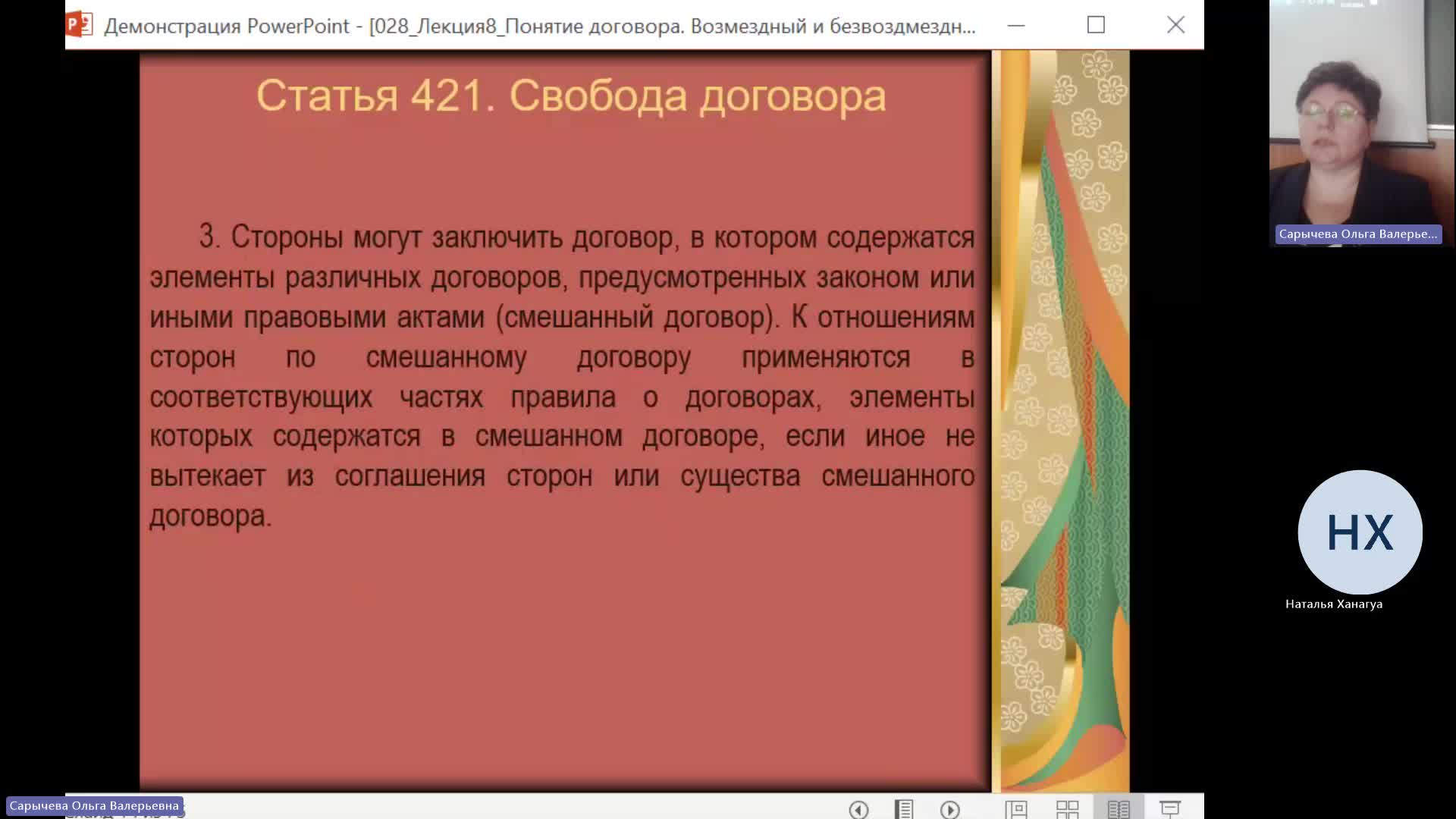 Демонстрация PowerPoint - [028_Лекция8_Понятие договора. Возмездный и безвоздмездн...

Статья 421. Свобода договора

3. Стороны могут заключить договор, в котором содержатся элементы различных договоров, предусмотренных законом или иными правовыми актами (смешанный договор). К отношениям сторон по смешанному договору применяются в соответствующих частях правила о договорах, элементы которых содержатся в смешанном договоре, если иное не вытекает из соглашения сторон или существа смешанного договора.

Сарычева Ольга Валерье...

НХ
Наталья Ханагуа

Сарычева Ольга Валерьевна